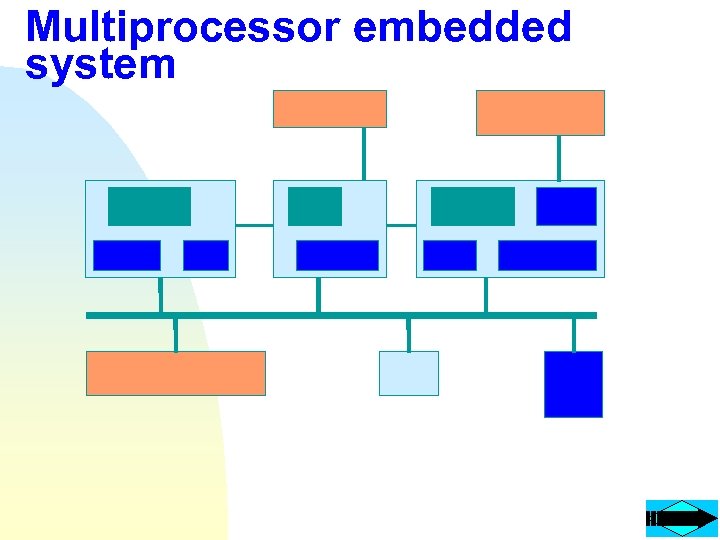 Multiprocessor embedded system